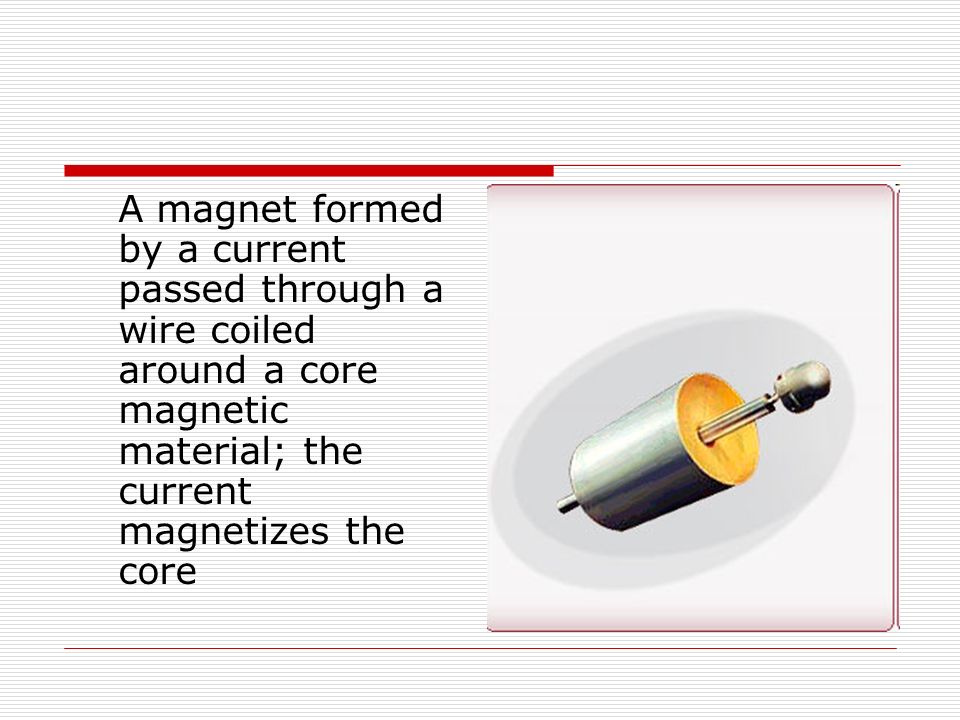 A magnet formed by a current passed through a wire coiled around a core magnetic material; the current magnetizes the core